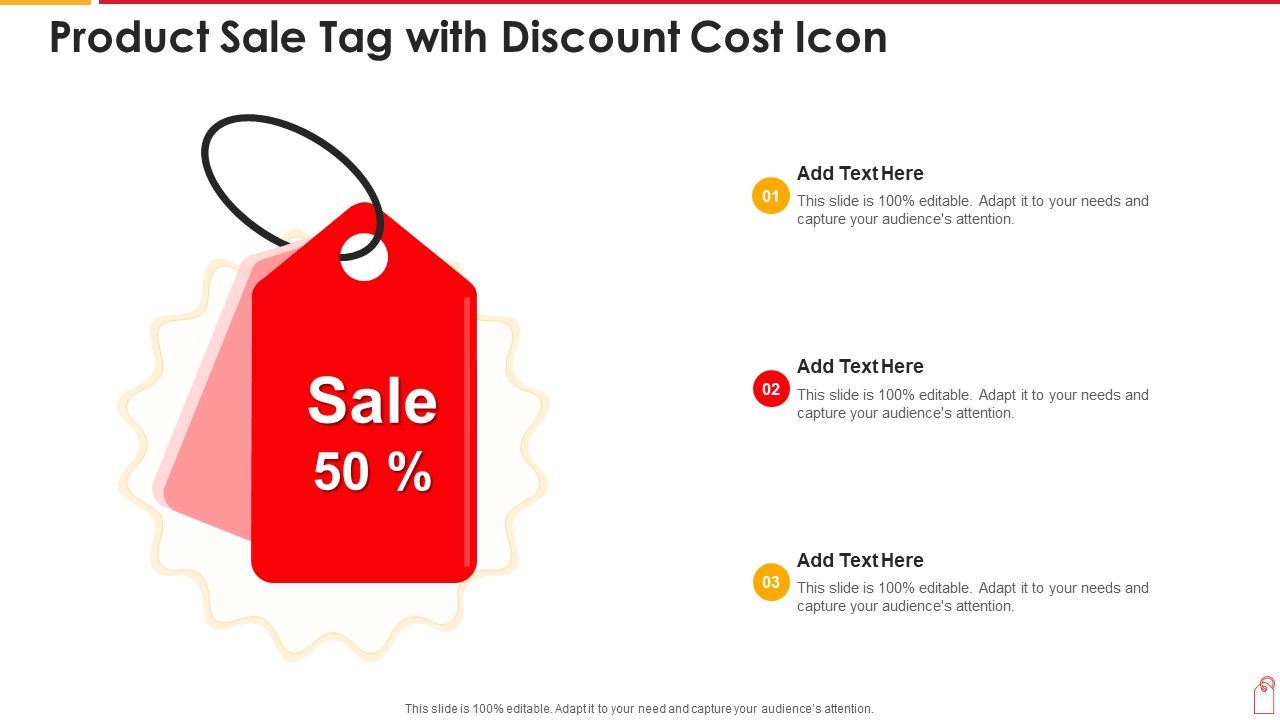 Product Sale Tag with Discount Cost Icon

Sale
50 %

01
Add Text Here
This slide is 100% editable. Adapt it to your needs and capture your audience's attention.

02
Add Text Here
This slide is 100% editable. Adapt it to your needs and capture your audience's attention.

03
Add Text Here
This slide is 100% editable. Adapt it to your needs and capture your audience's attention.

This slide is 100% editable. Adapt it to your need and capture your audience's attention.